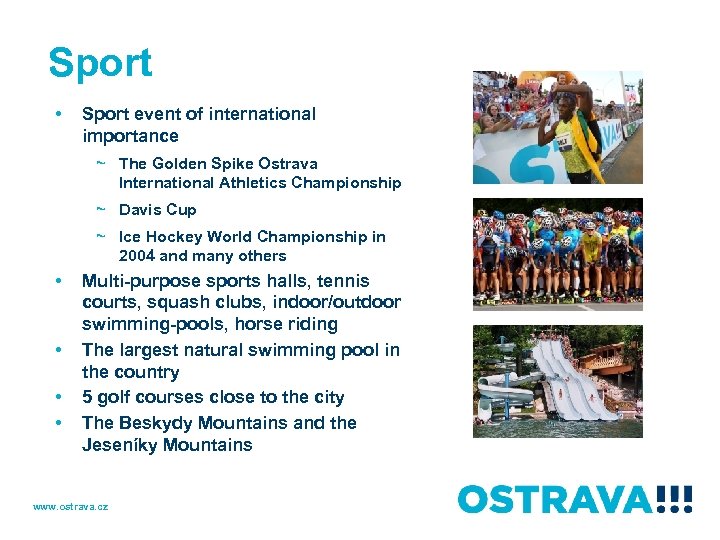 Sport

• Sport event of international importance
  ~ The Golden Spike Ostrava International Athletics Championship
  ~ Davis Cup
  ~ Ice Hockey World Championship in 2004 and many others
• Multi-purpose sports halls, tennis courts, squash clubs, indoor/outdoor swimming-pools, horse riding
• The largest natural swimming pool in the country
• 5 golf courses close to the city
• The Beskydy Mountains and the Jeseníky Mountains

www.ostrava.cz

OSTRAVA!!!